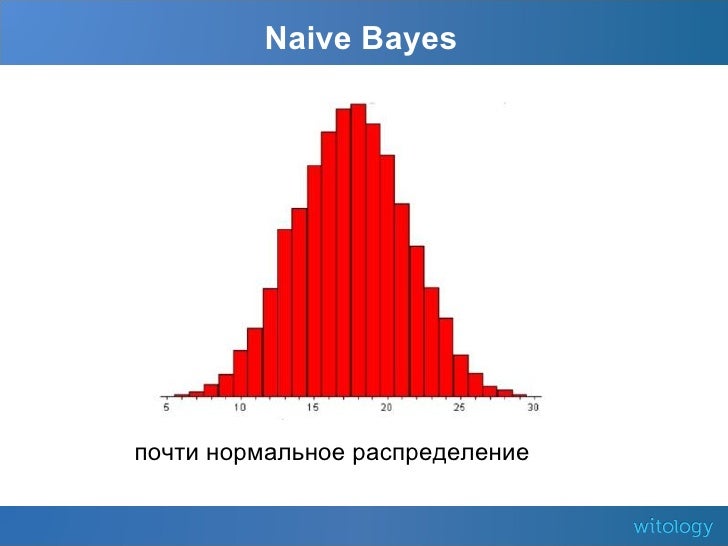 Naive Bayes

5 10 15 20 25 30

почти нормальное распределение

witology